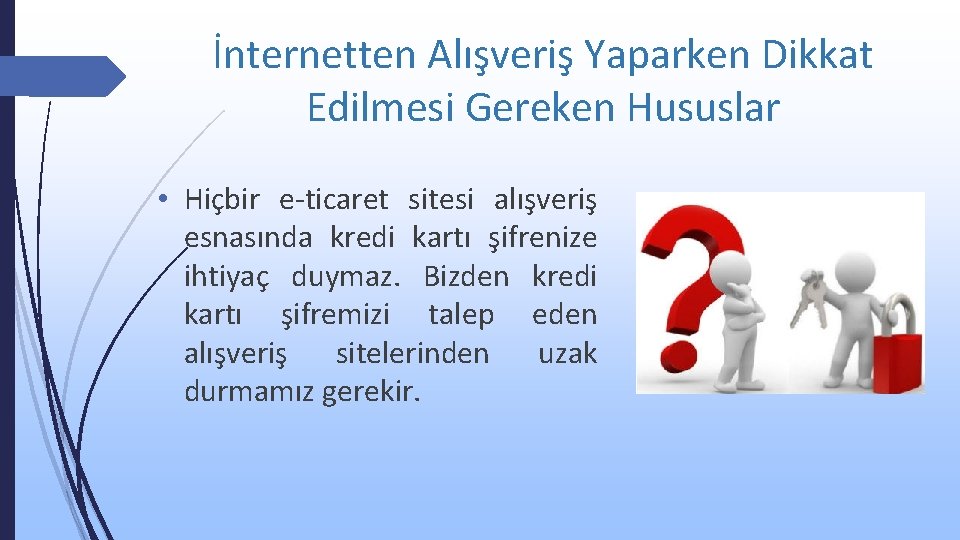 İnternetten Alışveriş Yaparken Dikkat Edilmesi Gereken Hususlar

• Hiçbir e-ticaret sitesi alışveriş esnasında kredi kartı şifrenize ihtiyaç duymaz. Bizden kredi kartı şifremizi talep eden alışveriş sitelerinden uzak durmamız gerekir.